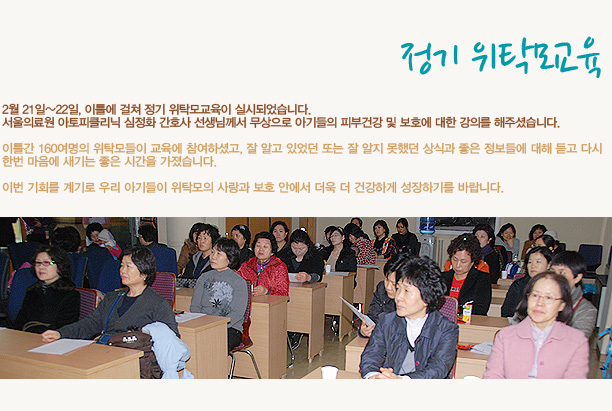 정기 위탁모교육

2월 21일~22일, 이틀에 걸쳐 정기 위탁모교육이 실시되었습니다.
서울의료원 아토피클리닉 심정화 간호사 선생님께서 무상으로 아기들의 피부건강 및 보호에 대한 강의를 해주셨습니다.

이틀간 160여명의 위탁모들이 교육에 참여하셨고, 잘 알고 있었던 또는 잘 알지 못했던 상식과 좋은 정보들에 대해 듣고 다시 한번 마음에 새기는 좋은 시간을 가졌습니다.

이번 기회를 계기로 우리 아기들이 위탁모의 사랑과 보호 안에서 더욱 더 건강하게 성장하기를 바랍니다.